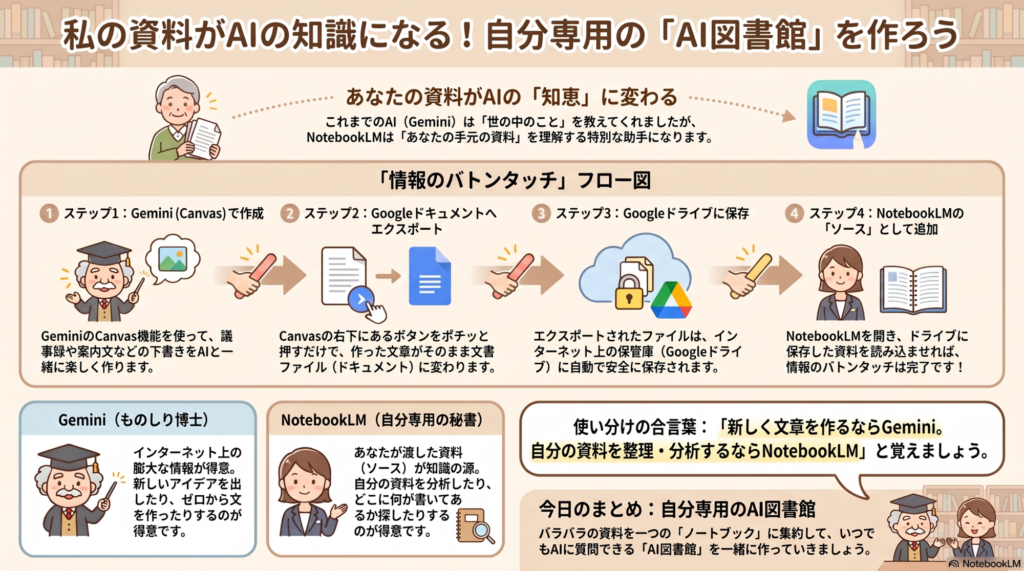 私の資料がAIの知識になる！自分専用の「AI図書館」を作ろう

あなたの資料がAIの「知恵」に変わる

これまでのAI（Gemini）は「世の中のこと」を教えてくれましたが、NotebookLMは「あなたの手元の資料」を理解する特別な助手になります。

「情報のバトンタッチ」フロー図

1 ステップ1：Gemini (Canvas) で作成

GeminiのCanvas機能を使って、議事録や案内文などの下書きをAIと一緒に楽しく作ります。

2 ステップ2：Googleドキュメントへエクスポート

Canvasの右下にあるボタンをポチッと押すだけで、作った文章がそのまま文書ファイル（ドキュメント）に変わります。

3 ステップ3：Googleドライブに保存

エクスポートされたファイルは、インターネット上の保管庫（Googleドライブ）に自動で安全に保存されます。

4 ステップ4：NotebookLMの「ソース」として追加

NotebookLMを開き、ドライブに保存した資料を読み込ませれば、情報のバトンタッチは完了です！

Gemini（ものしり博士）

インターネット上の膨大な情報が得意。新しいアイデアを出したり、ゼロから文を作ったりするのが得意です。

NotebookLM（自分専用の秘書）

あなたが渡した資料（ソース）が知識の源。自分の資料を分析したり、どこに何が書いてあるか探したりするのが得意です。

使い分けの合言葉：「新しく文章を作るならGemini。自分の資料を整理・分析するならNotebookLM」と覚えましょう。

今日のまとめ：自分専用のAI図書館

バラバラの資料を一つの「ノートブック」に集約して、いつでもAIに質問できる「AI図書館」を一緒に作っていきましょう。

NotebookLM